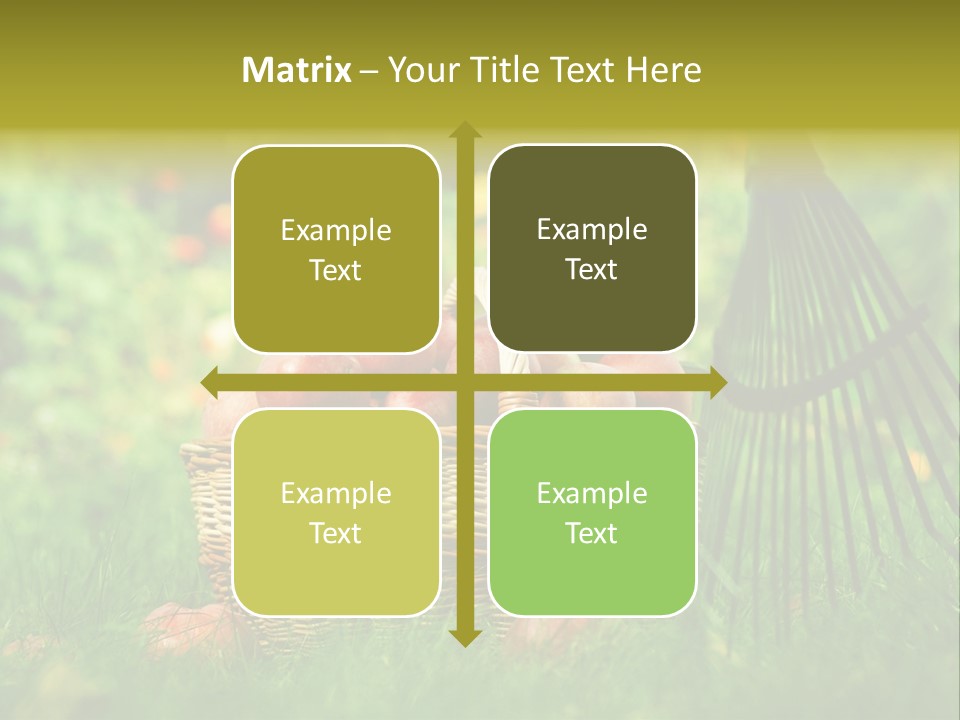 Matrix – Your Title Text Here

Example Text

Example Text

Example Text

Example Text